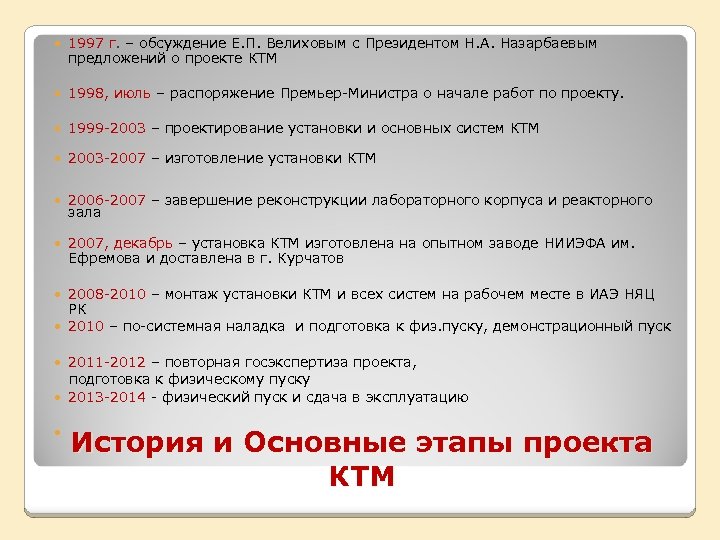 1997 г. – обсуждение Е.П. Велиховым с Президентом Н.А. Назарбаевым предложений о проекте КТМ

1998, июль – распоряжение Премьер-Министра о начале работ по проекту.

1999-2003 – проектирование установки и основных систем КТМ

2003-2007 – изготовление установки КТМ

2006-2007 – завершение реконструкции лабораторного корпуса и реакторного зала

2007, декабрь – установка КТМ изготовлена на опытном заводе НИИЭФА им. Ефремова и доставлена в г. Курчатов

2008-2010 – монтаж установки КТМ и всех систем на рабочем месте в ИАЭ НЯЦ РК

2010 – по-системная наладка и подготовка к физ.пуску, демонстрационный пуск

2011-2012 – повторная госэкспертиза проекта, подготовка к физическому пуску

2013-2014 - физический пуск и сдача в эксплуатацию

История и Основные этапы проекта КТМ